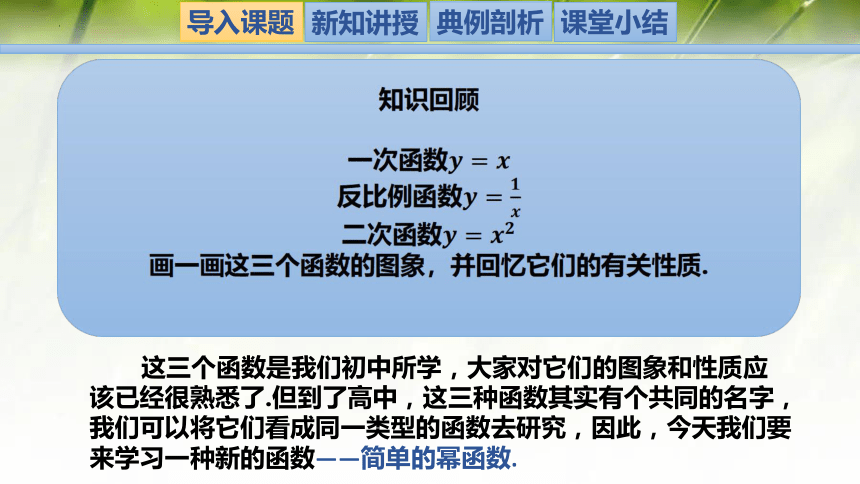 导入课题 新知讲授 典例剖析 课堂小结

知识回顾

一次函数$y=x$
反比例函数$y=\frac{1}{x}$
二次函数$y=x^2$
画一画这三个函数的图象，并回忆它们的有关性质.

这三个函数是我们初中所学，大家对它们的图象和性质应该已经很熟悉了.但到了高中，这三种函数其实有个共同的名字，我们可以将它们看成同一类型的函数去研究，因此，今天我们要来学习一种新的函数——简单的幂函数.